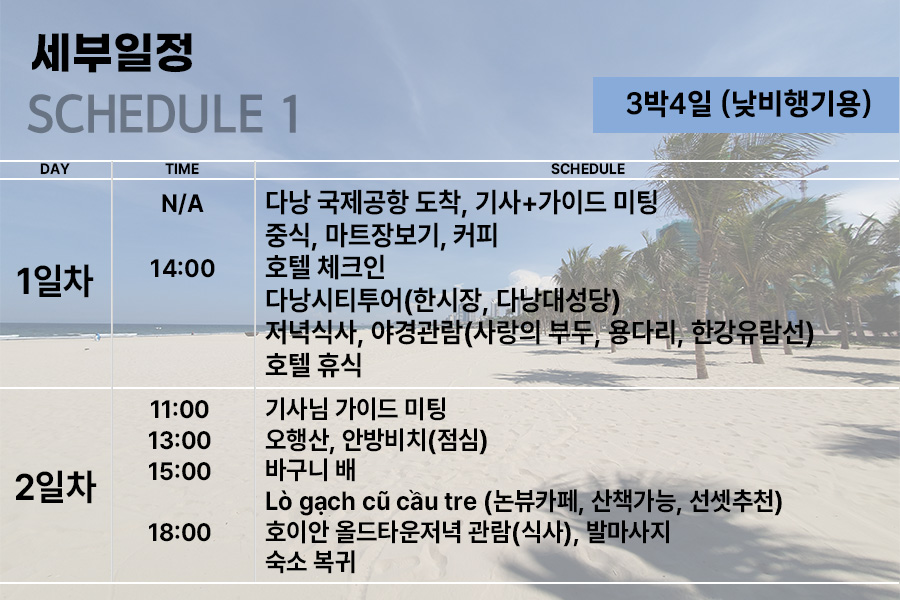 세부일정
SCHEDULE 1

3박4일 (낮비행기용)

| DAY | TIME | SCHEDULE |
|---|---|---|
| 1일차 | N/A | 다낭 국제공항 도착, 기사+가이드 미팅 |
| | | 중식, 마트장보기, 커피 |
| | 14:00 | 호텔 체크인 |
| | | 다낭시티투어(한시장, 다낭대성당) |
| | | 저녁식사, 야경관람(사랑의 부두, 용다리, 한강유람선) |
| | | 호텔 휴식 |
| 2일차 | 11:00 | 기사님 가이드 미팅 |
| | 13:00 | 오행산, 안방비치(점심) |
| | 15:00 | 바구니 배 |
| | | Lò gạch cũ cầu tre (논뷰카페, 산책가능, 선셋추천) |
| | 18:00 | 호이안 올드타운저녁 관람(식사), 발마사지 |
| | | 숙소 복귀 |